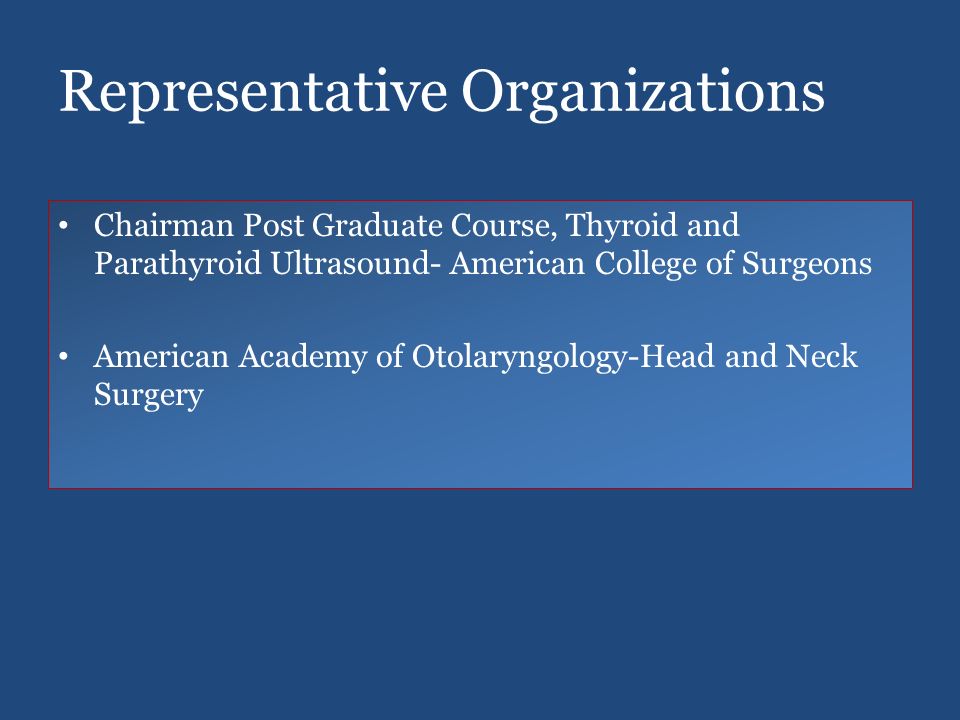 Representative Organizations

• Chairman Post Graduate Course, Thyroid and Parathyroid Ultrasound- American College of Surgeons

• American Academy of Otolaryngology-Head and Neck Surgery